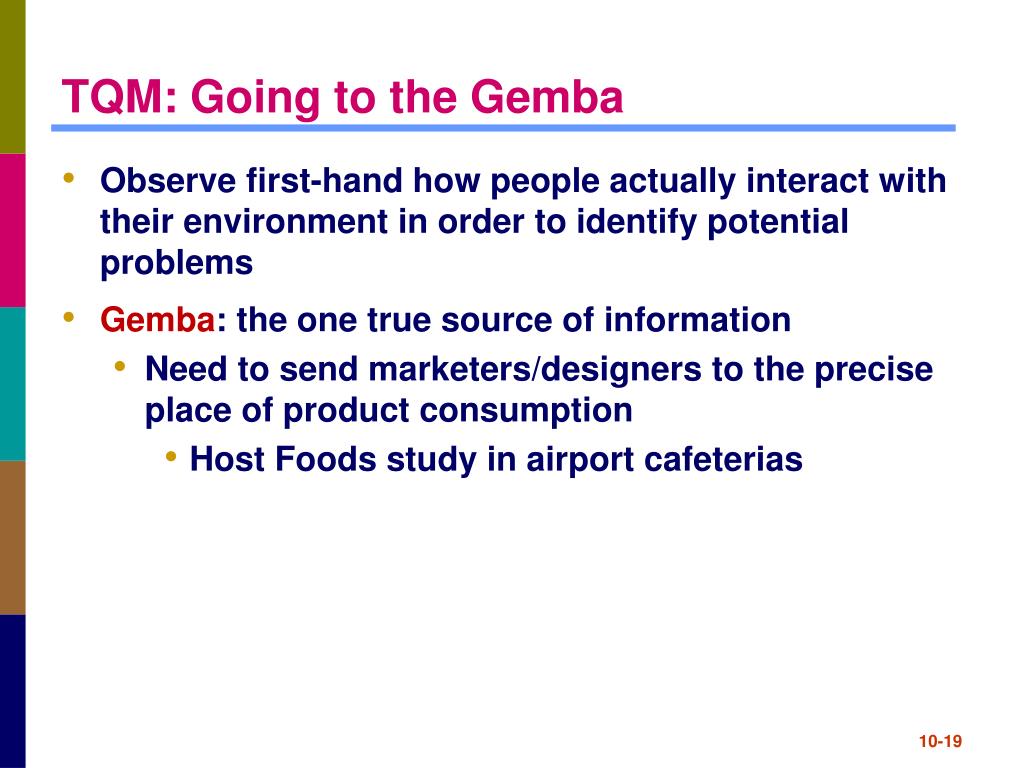 TQM: Going to the Gemba

• Observe first-hand how people actually interact with their environment in order to identify potential problems

• Gemba: the one true source of information
  • Need to send marketers/designers to the precise place of product consumption
    • Host Foods study in airport cafeterias

10-19